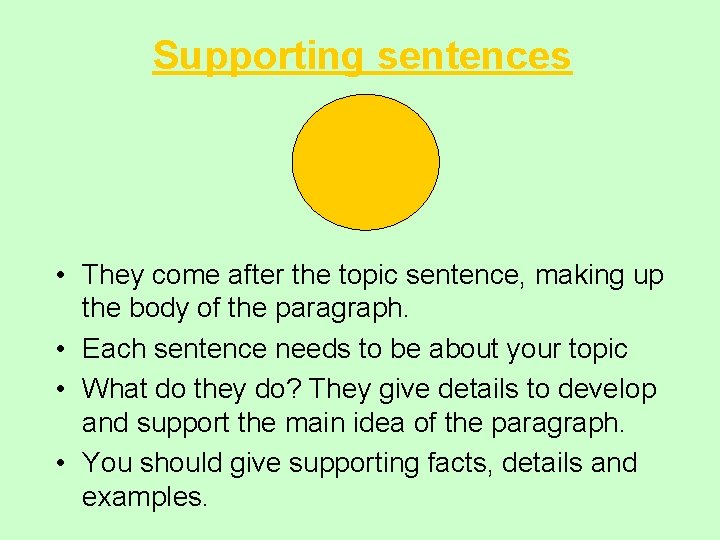 Supporting sentences

• They come after the topic sentence, making up the body of the paragraph.
• Each sentence needs to be about your topic
• What do they do? They give details to develop and support the main idea of the paragraph.
• You should give supporting facts, details and examples.